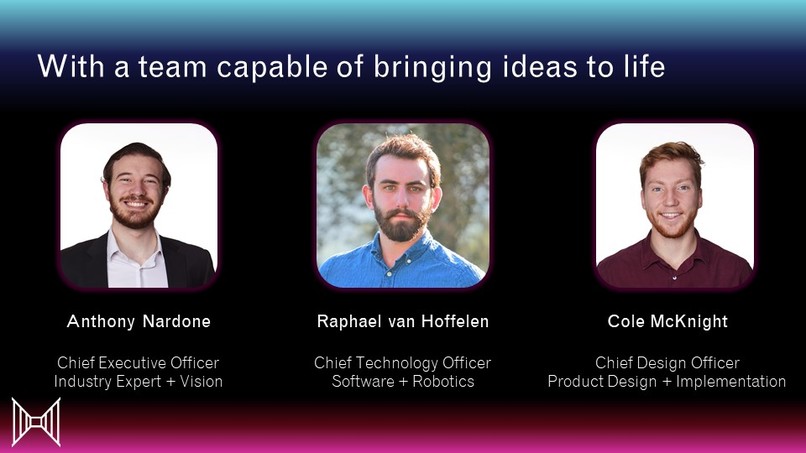 With a team capable of bringing ideas to life

Anthony Nardone

Chief Executive Officer
Industry Expert + Vision

Raphael van Hoffelen

Chief Technology Officer
Software + Robotics

Cole McKnight

Chief Design Officer
Product Design + Implementation